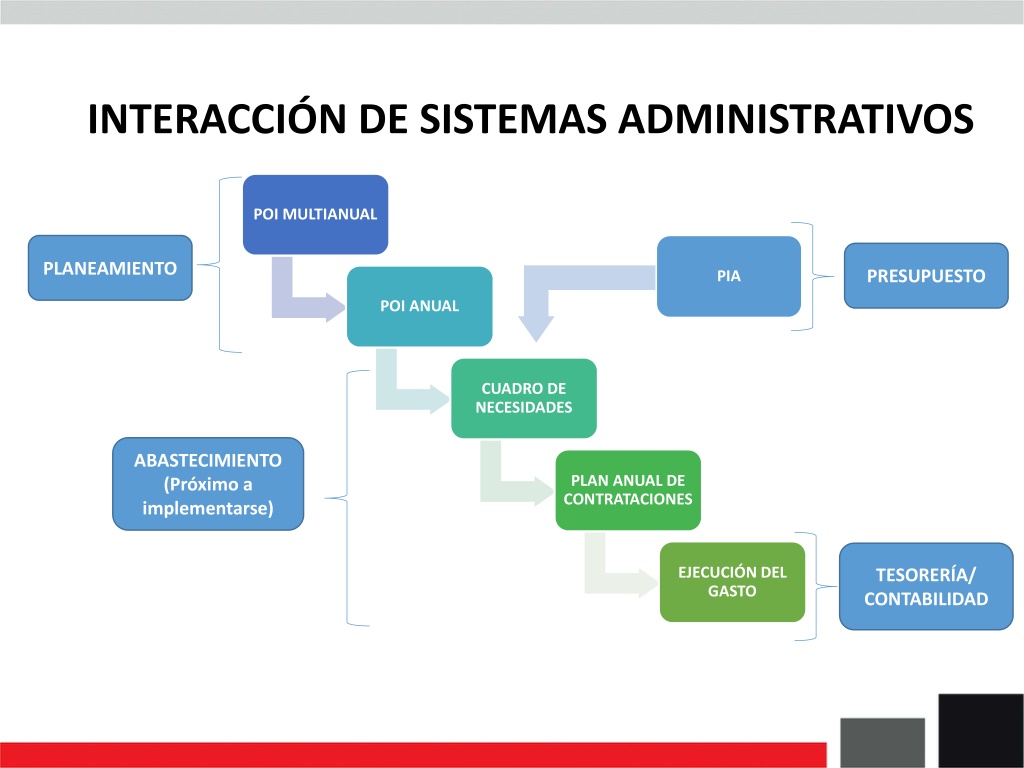 INTERACCIÓN DE SISTEMAS ADMINISTRATIVOS

PLANEAMIENTO

POI MULTIANUAL

POI ANUAL

PIA

PRESUPUESTO

CUADRO DE NECESIDADES

ABASTECIMIENTO (Próximo a implementarse)

PLAN ANUAL DE CONTRATACIONES

EJECUCIÓN DEL GASTO

TESORERÍA/ CONTABILIDAD